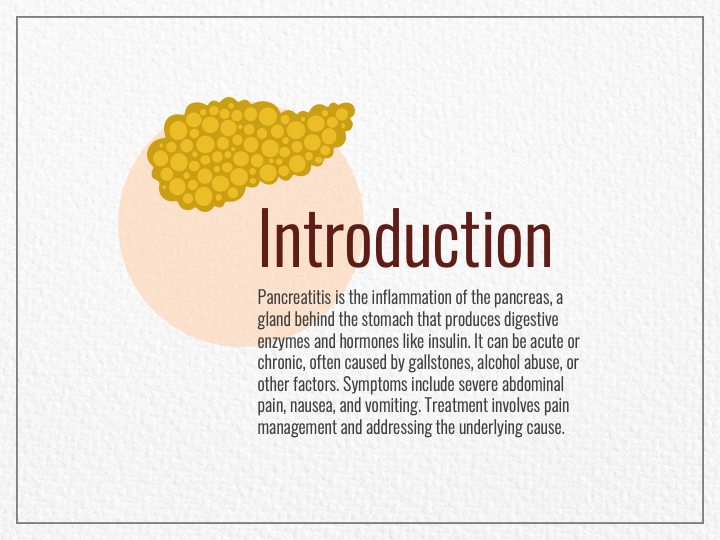 Introduction

Pancreatitis is the inflammation of the pancreas, a gland behind the stomach that produces digestive enzymes and hormones like insulin. It can be acute or chronic, often caused by gallstones, alcohol abuse, or other factors. Symptoms include severe abdominal pain, nausea, and vomiting. Treatment involves pain management and addressing the underlying cause.